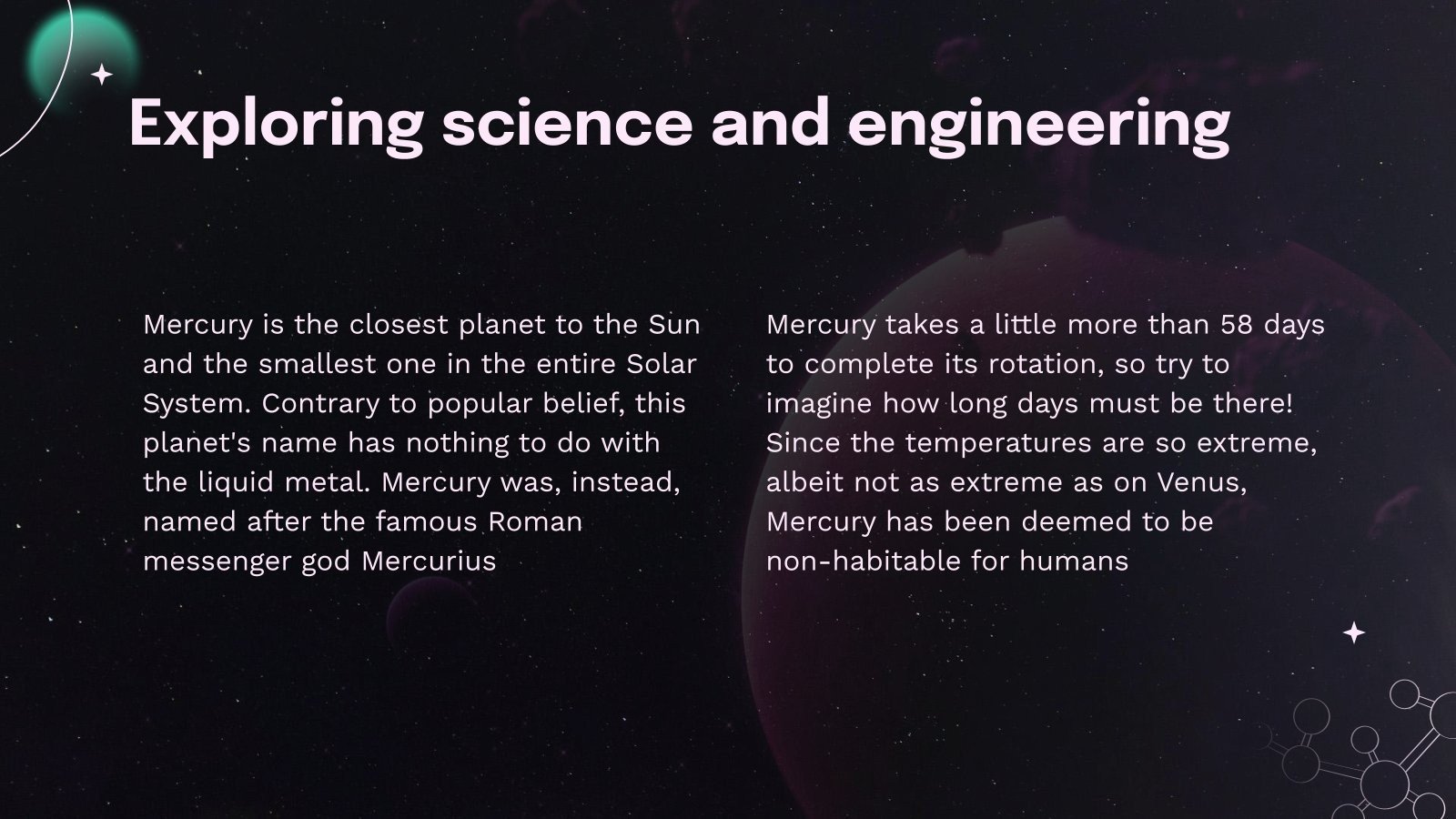 Exploring science and engineering

Mercury is the closest planet to the Sun and the smallest one in the entire Solar System. Contrary to popular belief, this planet's name has nothing to do with the liquid metal. Mercury was, instead, named after the famous Roman messenger god Mercurius

Mercury takes a little more than 58 days to complete its rotation, so try to imagine how long days must be there! Since the temperatures are so extreme, albeit not as extreme as on Venus, Mercury has been deemed to be non-habitable for humans